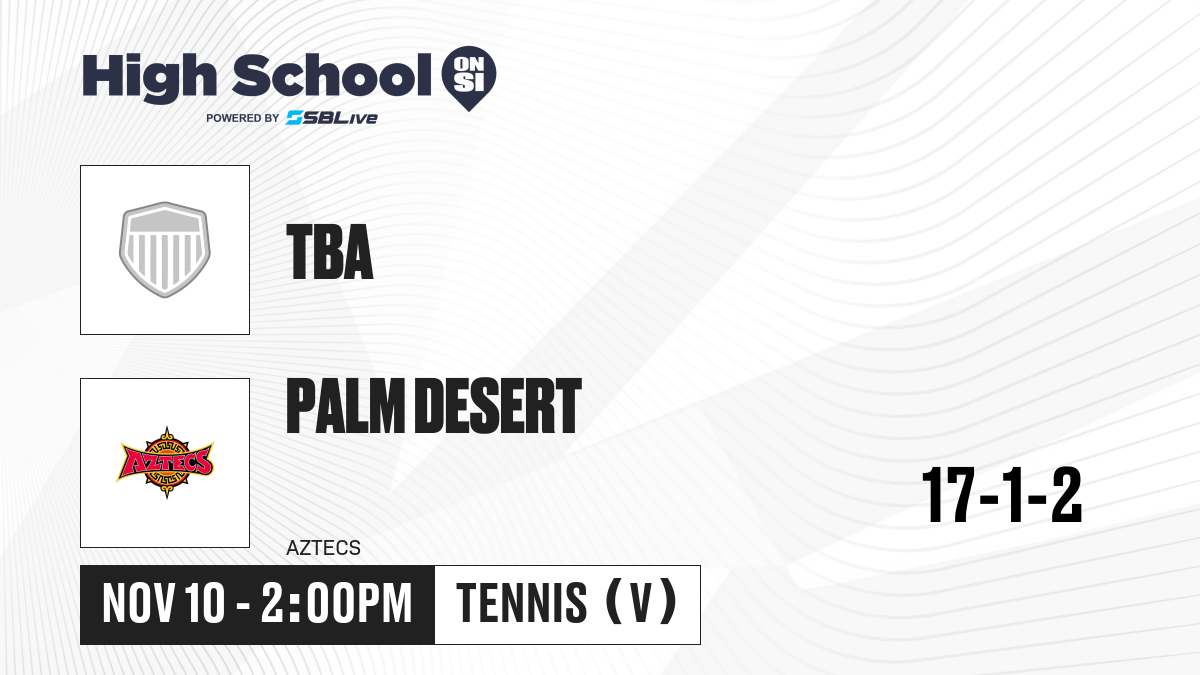 High School ON SI
POWERED BY SBLive

TBA

PALM DESERT

AZTECS

AZTECS

17-1-2

NOV 10 - 2:00PM

TENNIS (V)